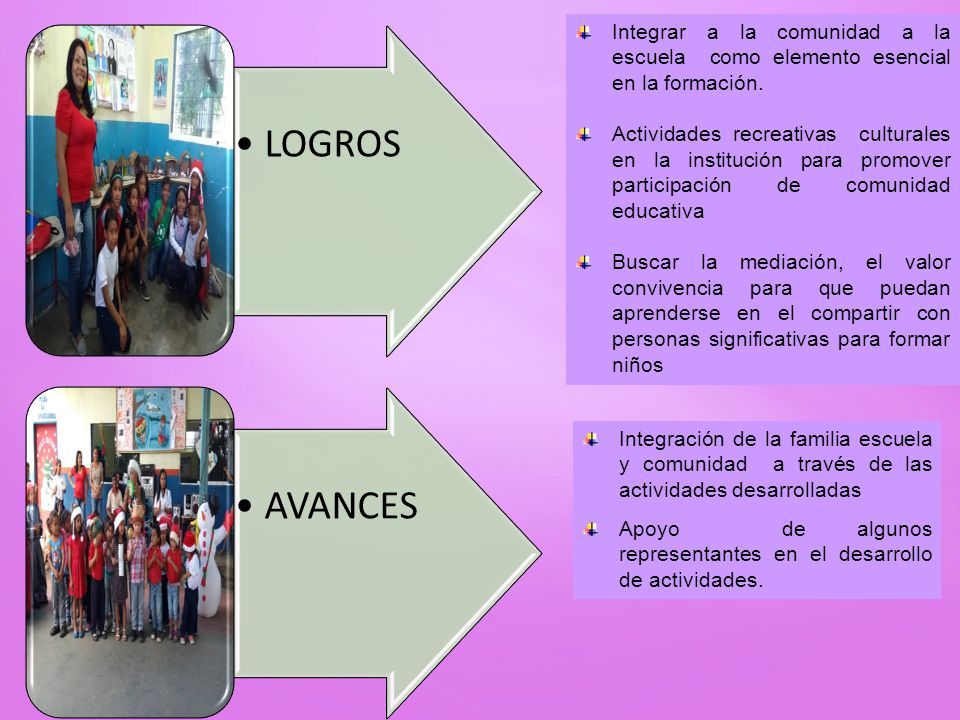 • LOGROS

Integrar a la comunidad a la escuela como elemento esencial en la formación.

Actividades recreativas culturales en la institución para promover participación de comunidad educativa

Buscar la mediación, el valor convivencia para que puedan aprenderse en el compartir con personas significativas para formar niños

• AVANCES

Integración de la familia escuela y comunidad a través de las actividades desarrolladas

Apoyo de algunos representantes en el desarrollo de actividades.